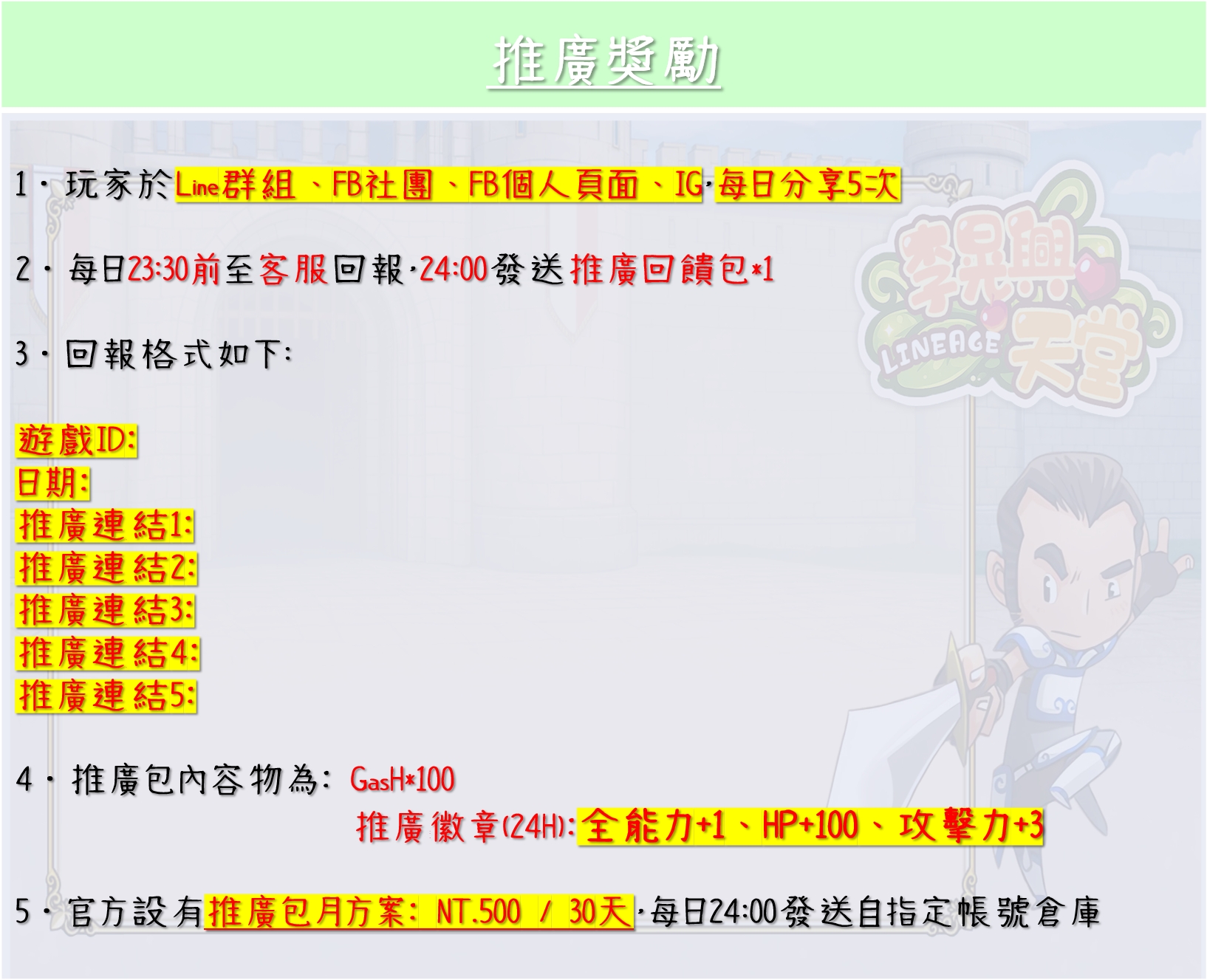 推廣獎勵

1．玩家於Line群組、FB社團、FB個人頁面、IG，每日分享5次

2．每日23:30前至客服回報，24:00發送推廣回饋包*1

3．回報格式如下:

遊戲ID:
日期:
推廣連結1:
推廣連結2:
推廣連結3:
推廣連結4:
推廣連結5:

4．推廣包內容物為: GasH*100
推廣徽章(24H):全能力+1、HP+100、攻擊力+3

5．官方設有推廣包月方案: NT.500 / 30天，每日24:00發送自指定帳號倉庫

李晃興 LINEAGE 天堂